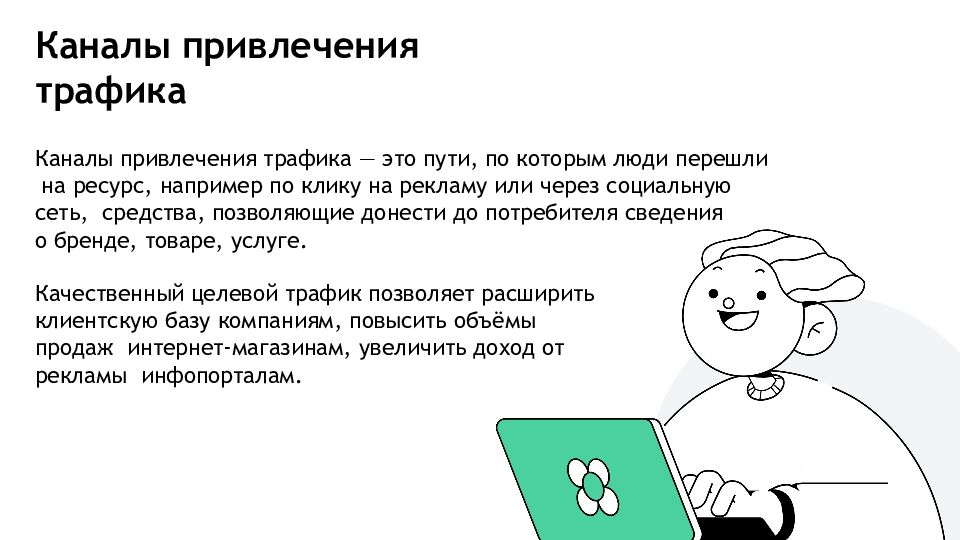 Каналы привлечения трафика

Каналы привлечения трафика — это пути, по которым люди перешли на ресурс, например по клику на рекламу или через социальную сеть, средства, позволяющие донести до потребителя сведения о бренде, товаре, услуге.

Качественный целевой трафик позволяет расширить клиентскую базу компаниям, повысить объёмы продаж интернет-магазинам, увеличить доход от рекламы инфопорталам.